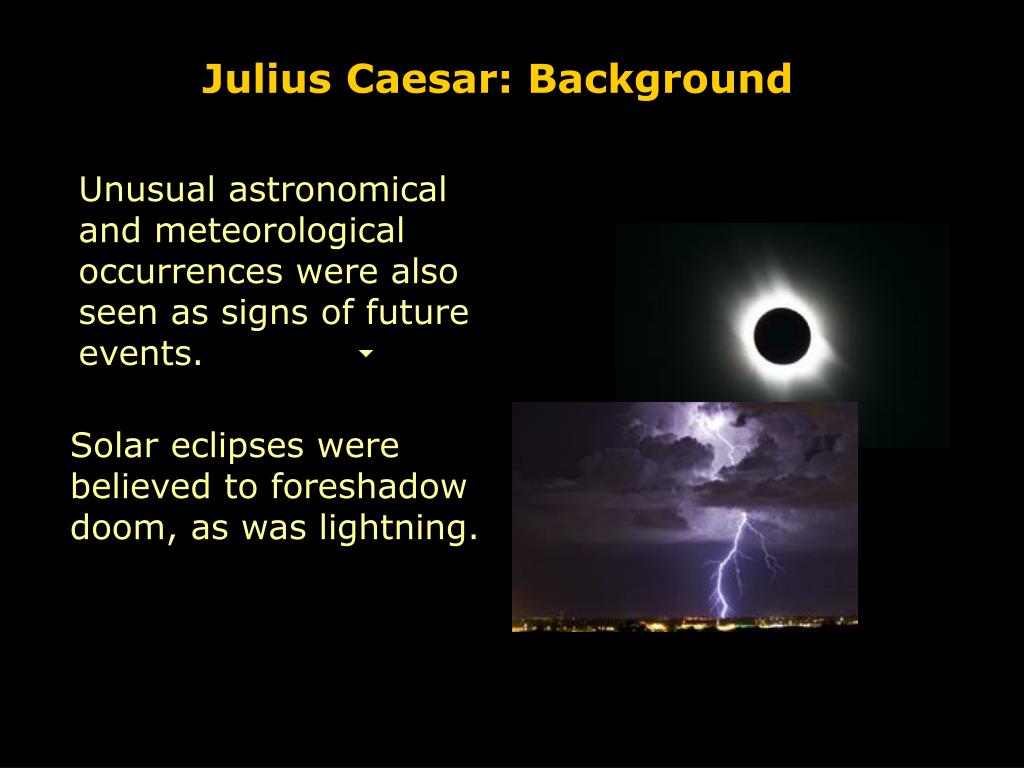 Julius Caesar: Background

Unusual astronomical and meteorological occurrences were also seen as signs of future events.

Solar eclipses were believed to foreshadow doom, as was lightning.